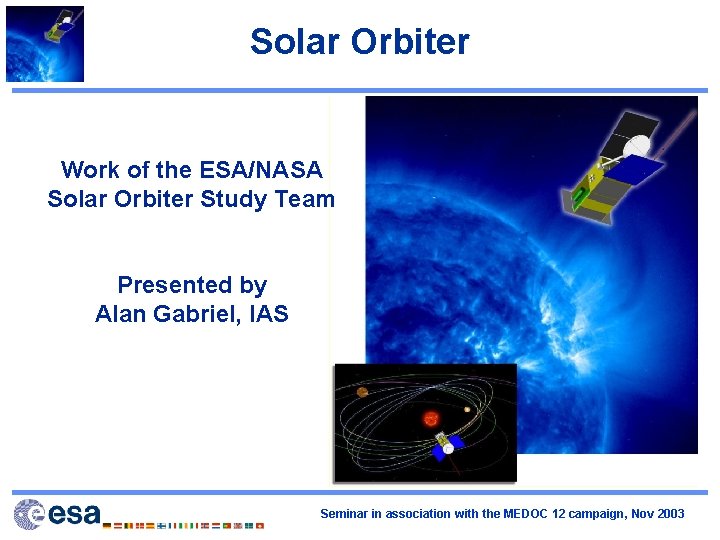 Solar Orbiter

Work of the ESA/NASA Solar Orbiter Study Team

Presented by Alan Gabriel, IAS

esa

Seminar in association with the MEDOC 12 campaign, Nov 2003